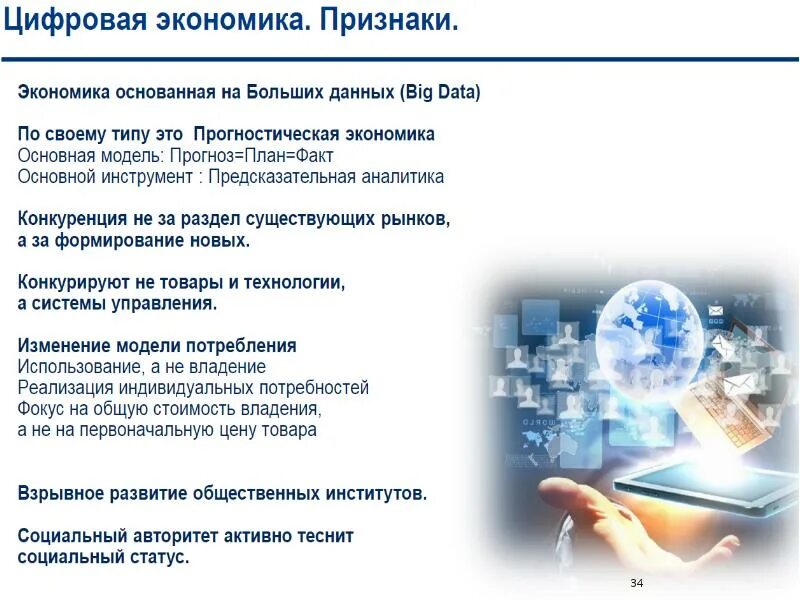 Цифровая экономика. Признаки.

Экономика основанная на Больших данных (Big Data)

По своему типу это Прогностическая экономика
Основная модель: Прогноз=План=Факт
Основной инструмент : Предсказательная аналитика

Конкуренция не за раздел существующих рынков, а за формирование новых.

Конкурируют не товары и технологии, а системы управления.

Изменение модели потребления
Использование, а не владение
Реализация индивидуальных потребностей
Фокус на общую стоимость владения, а не на первоначальную цену товара

Взрывное развитие общественных институтов.

Социальный авторитет активно теснит социальный статус.

34